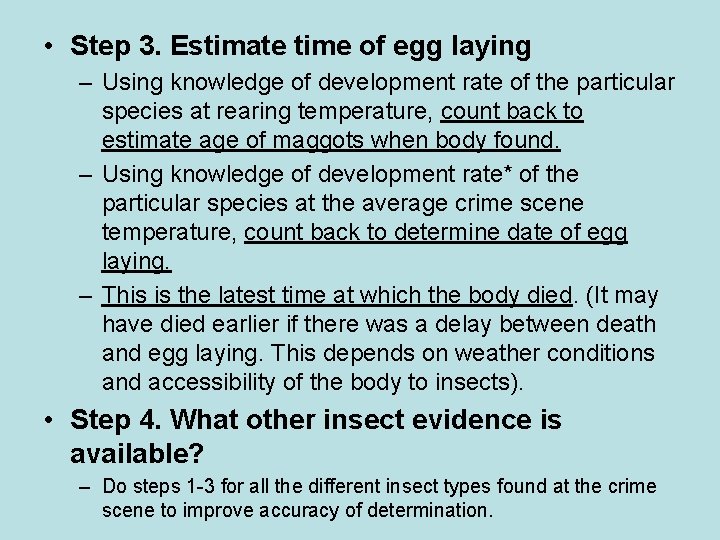 • Step 3. Estimate time of egg laying

– Using knowledge of development rate of the particular species at rearing temperature, count back to estimate age of maggots when body found.

– Using knowledge of development rate* of the particular species at the average crime scene temperature, count back to determine date of egg laying.

– This is the latest time at which the body died. (It may have died earlier if there was a delay between death and egg laying. This depends on weather conditions and accessibility of the body to insects).

• Step 4. What other insect evidence is available?

– Do steps 1-3 for all the different insect types found at the crime scene to improve accuracy of determination.